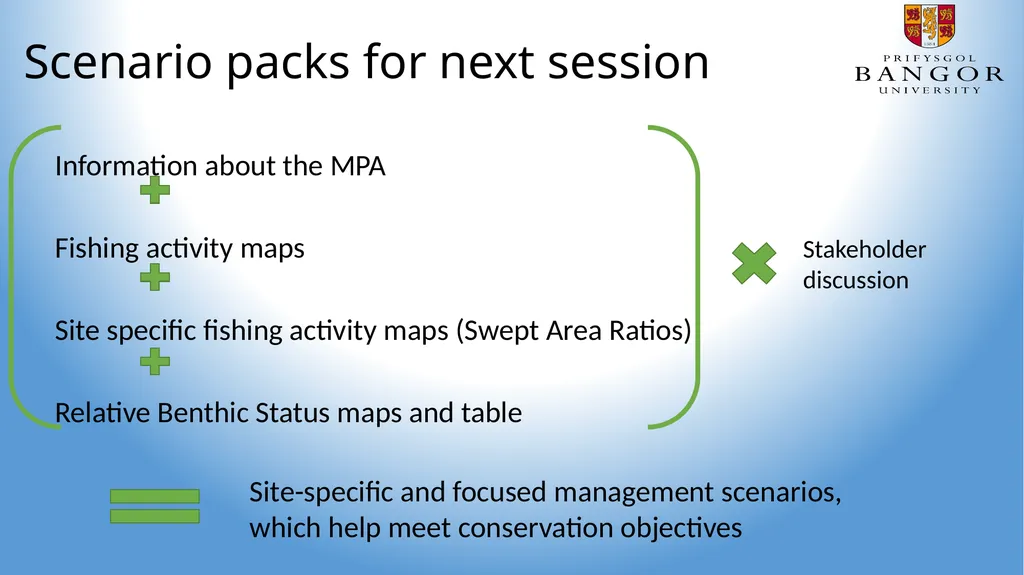 Scenario packs for next session

PRIFYSGOL
BANGOR
UNIVERSITY

Information about the MPA

Fishing activity maps

Site specific fishing activity maps (Swept Area Ratios)

Relative Benthic Status maps and table

Stakeholder discussion

Site-specific and focused management scenarios, which help meet conservation objectives